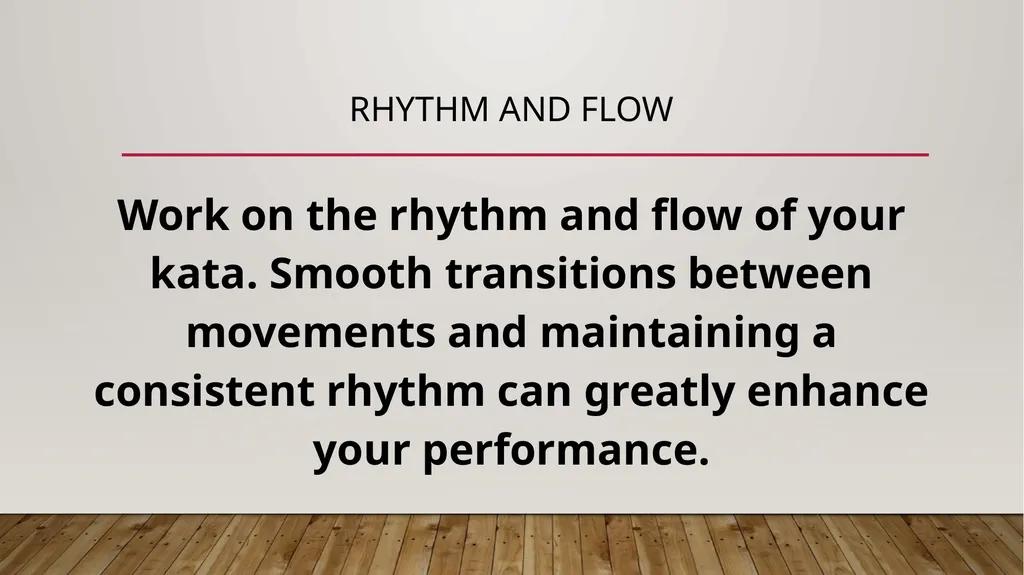 RHYTHM AND FLOW

Work on the rhythm and flow of your kata. Smooth transitions between movements and maintaining a consistent rhythm can greatly enhance your performance.